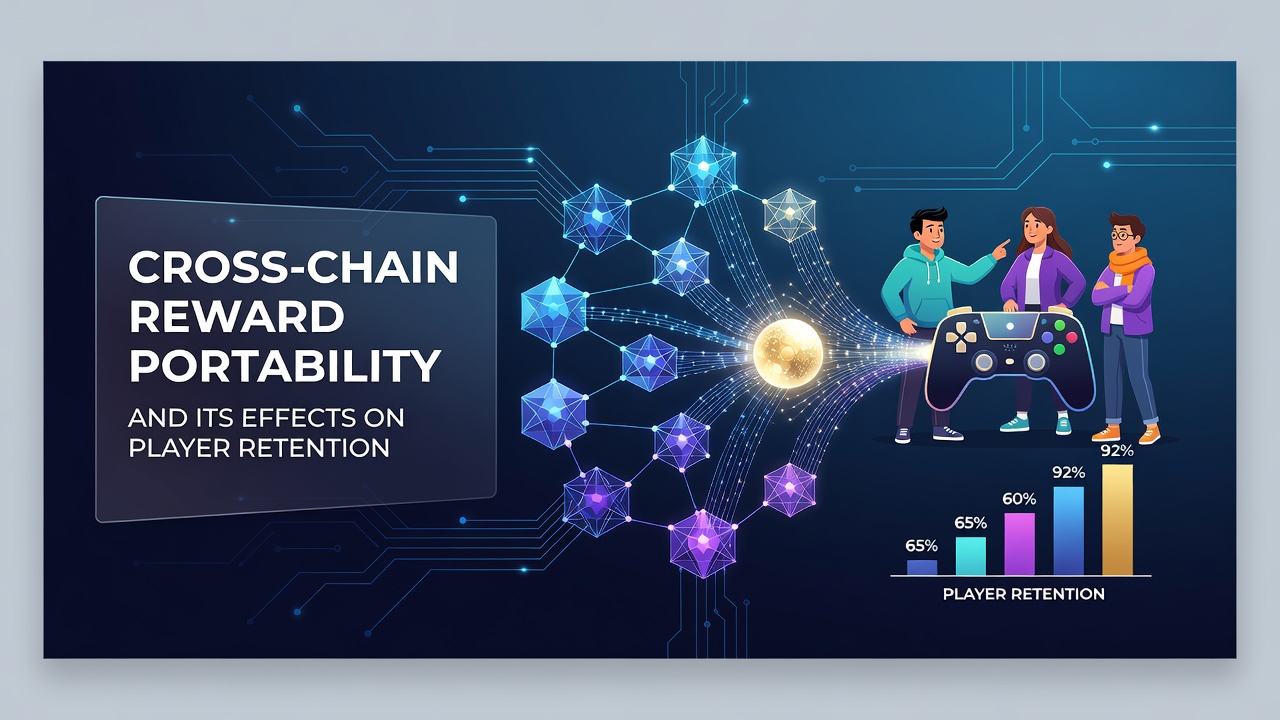 CROSS-CHAIN REWARD PORTABILITY

AND ITS EFFECTS ON PLAYER RETENTION

65%
65%
60%
92%
92%

PLAYER RETENTION